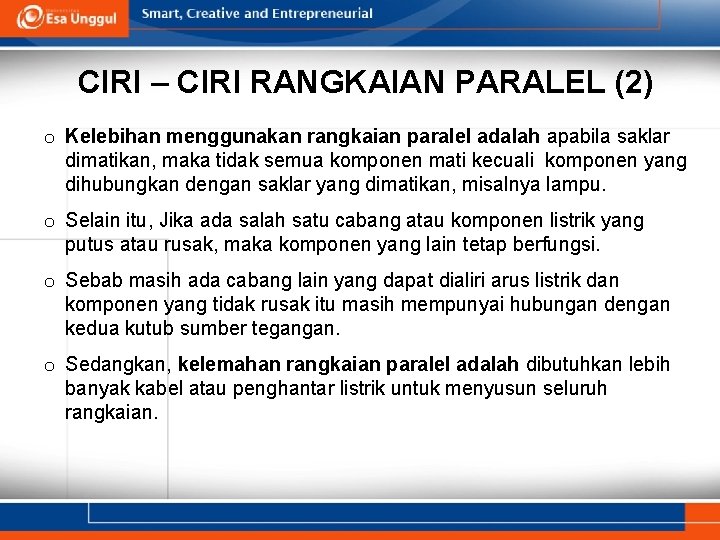 Esa Unggul

Smart, Creative and Entrepreneurial

CIRI – CIRI RANGKAIAN PARALEL (2)

o Kelebihan menggunakan rangkaian paralel adalah apabila saklar dimatikan, maka tidak semua komponen mati kecuali komponen yang dihubungkan dengan saklar yang dimatikan, misalnya lampu.

o Selain itu, Jika ada salah satu cabang atau komponen listrik yang putus atau rusak, maka komponen yang lain tetap berfungsi.

o Sebab masih ada cabang lain yang dapat dialiri arus listrik dan komponen yang tidak rusak itu masih mempunyai hubungan dengan kedua kutub sumber tegangan.

o Sedangkan, kelemahan rangkaian paralel adalah dibutuhkan lebih banyak kabel atau penghantar listrik untuk menyusun seluruh rangkaian.